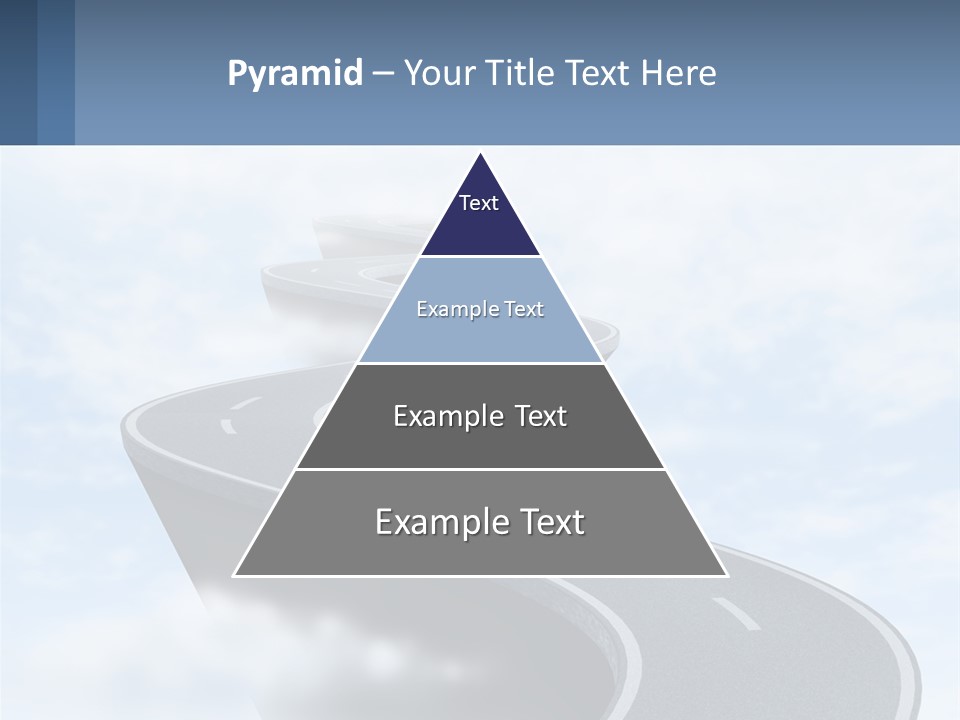 Pyramid – Your Title Text Here

Text

Example Text

Example Text

Example Text